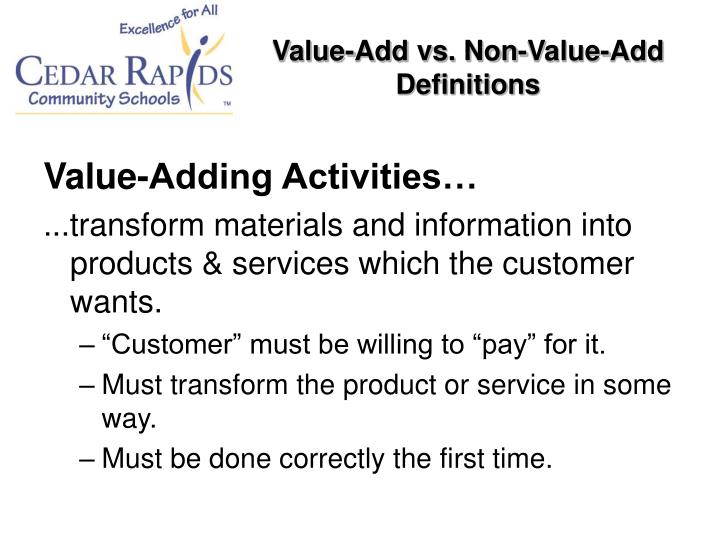 Excellence for All
CEDAR RAPIDS
Community Schools
TM

Value-Add vs. Non-Value-Add Definitions

Value-Adding Activities…

...transform materials and information into products & services which the customer wants.

– “Customer” must be willing to “pay” for it.

– Must transform the product or service in some way.

– Must be done correctly the first time.